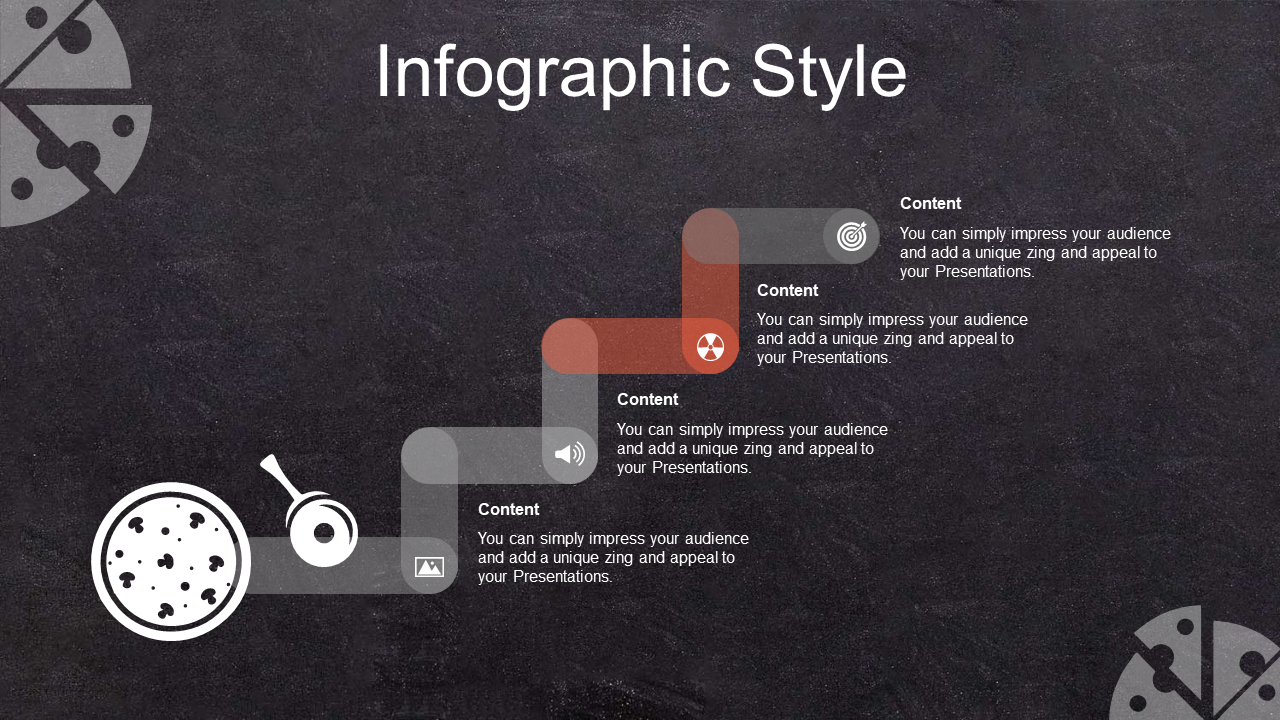 Infographic Style

Content
You can simply impress your audience and add a unique zing and appeal to your Presentations.

Content
You can simply impress your audience and add a unique zing and appeal to your Presentations.

Content
You can simply impress your audience and add a unique zing and appeal to your Presentations.

Content
You can simply impress your audience and add a unique zing and appeal to your Presentations.